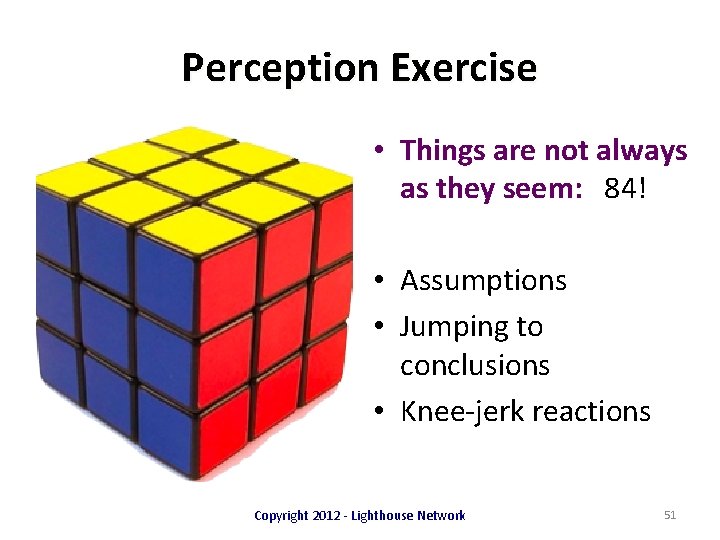 Perception Exercise

• Things are not always as they seem: 84!

• Assumptions
• Jumping to conclusions
• Knee-jerk reactions

Copyright 2012 - Lighthouse Network

51